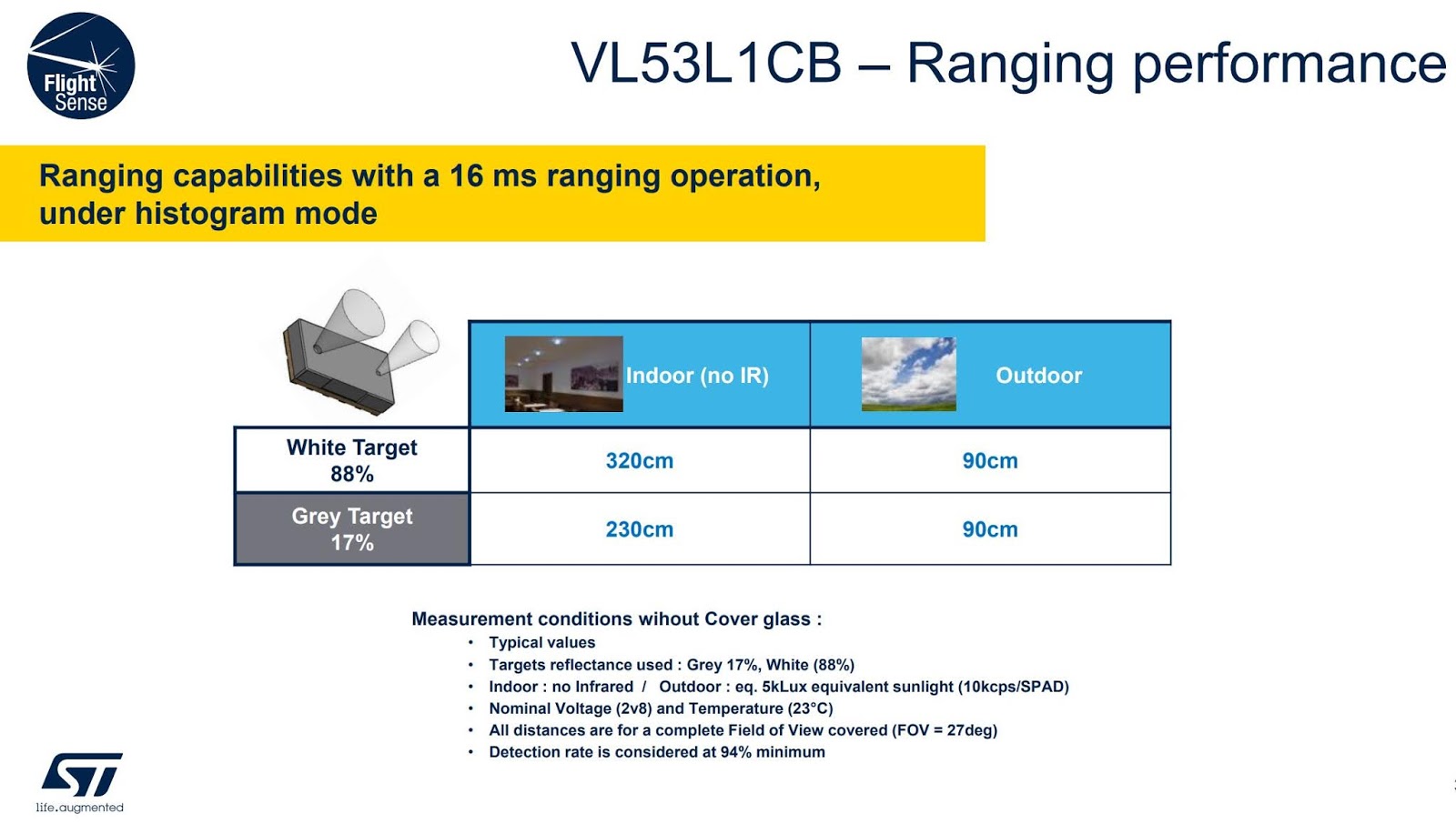 Flight Sense

VL53L1CB – Ranging performance

Ranging capabilities with a 16 ms ranging operation, under histogram mode

| | Indoor (no IR) | Outdoor |
|---|---|---|
| White Target 88% | 320cm | 90cm |
| Grey Target 17% | 230cm | 90cm |

Measurement conditions wihout Cover glass :
• Typical values
• Targets reflectance used : Grey 17%, White (88%)
• Indoor : no Infrared / Outdoor : eq. 5kLux equivalent sunlight (10kcps/SPAD)
• Nominal Voltage (2v8) and Temperature (23°C)
• All distances are for a complete Field of View covered (FOV = 27deg)
• Detection rate is considered at 94% minimum

ST
life.augmented